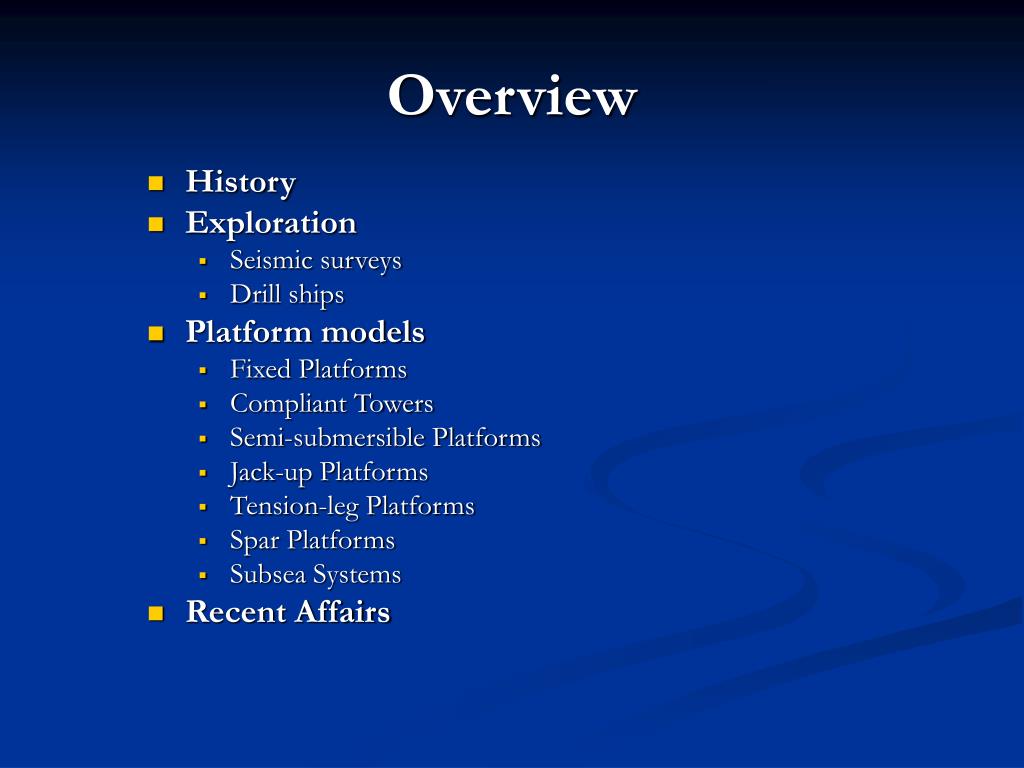 Overview

- History
- Exploration
  - Seismic surveys
  - Drill ships
- Platform models
  - Fixed Platforms
  - Compliant Towers
  - Semi-submersible Platforms
  - Jack-up Platforms
  - Tension-leg Platforms
  - Spar Platforms
  - Subsea Systems
- Recent Affairs